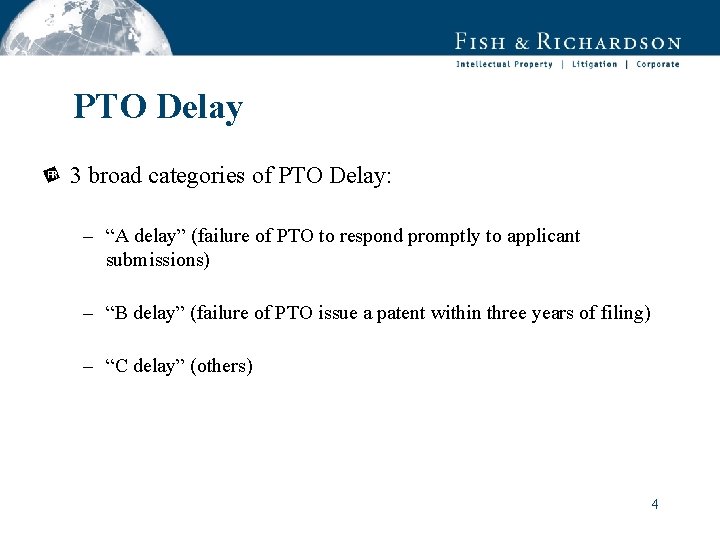 FISH & RICHARDSON
Intellectual Property | Litigation | Corporate

PTO Delay

3 broad categories of PTO Delay:

– “A delay” (failure of PTO to respond promptly to applicant submissions)

– “B delay” (failure of PTO issue a patent within three years of filing)

– “C delay” (others)

4